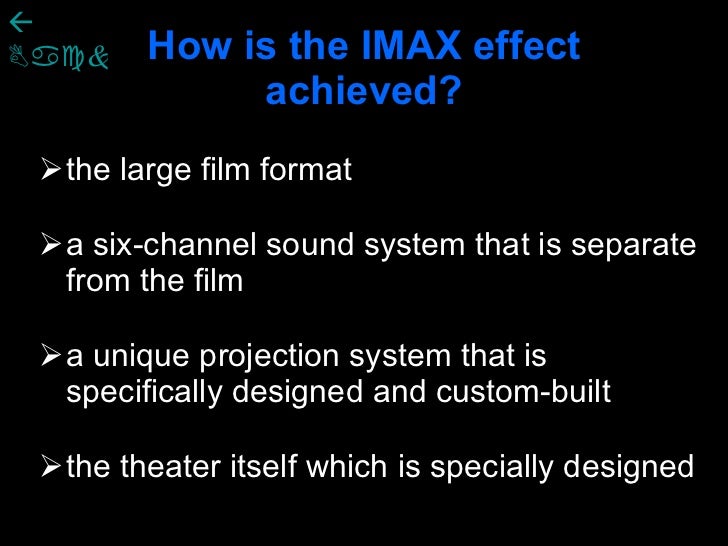 ←
Back

How is the IMAX effect achieved?

➢ the large film format

➢ a six-channel sound system that is separate from the film

➢ a unique projection system that is specifically designed and custom-built

➢ the theater itself which is specially designed